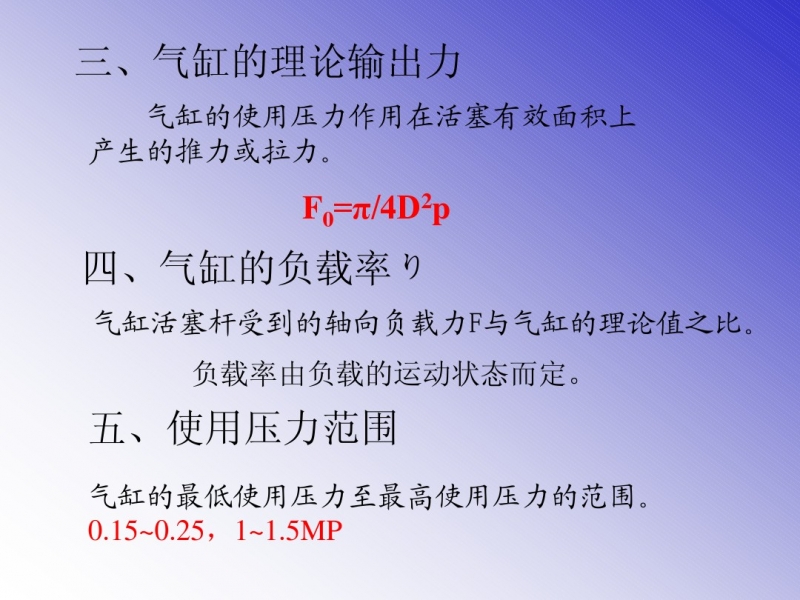 三、气缸的理论输出力

气缸的使用压力作用在活塞有效面积上产生的推力或拉力。

$F_0=\pi/4D^2p$

四、气缸的负载率り

气缸活塞杆受到的轴向负载力F与气缸的理论值之比。

负载率由负载的运动状态而定。

五、使用压力范围

气缸的最低使用压力至最高使用压力的范围。
0.15~0.25，1~1.5MP